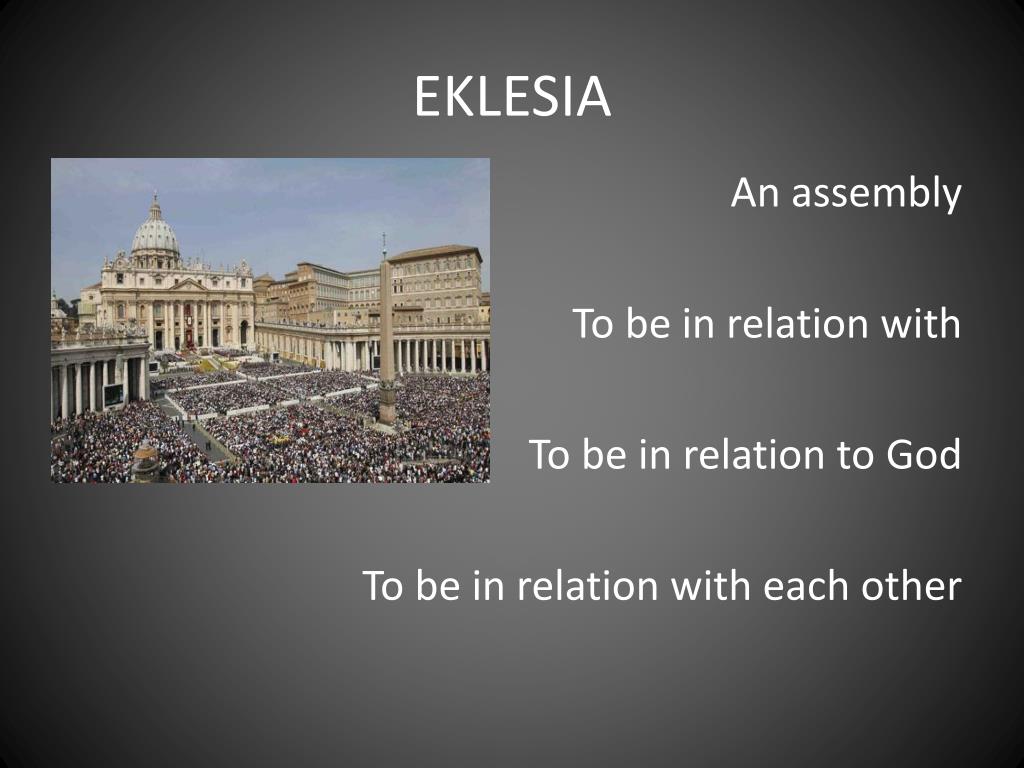 EKLESIA

An assembly

To be in relation with

To be in relation to God

To be in relation with each other